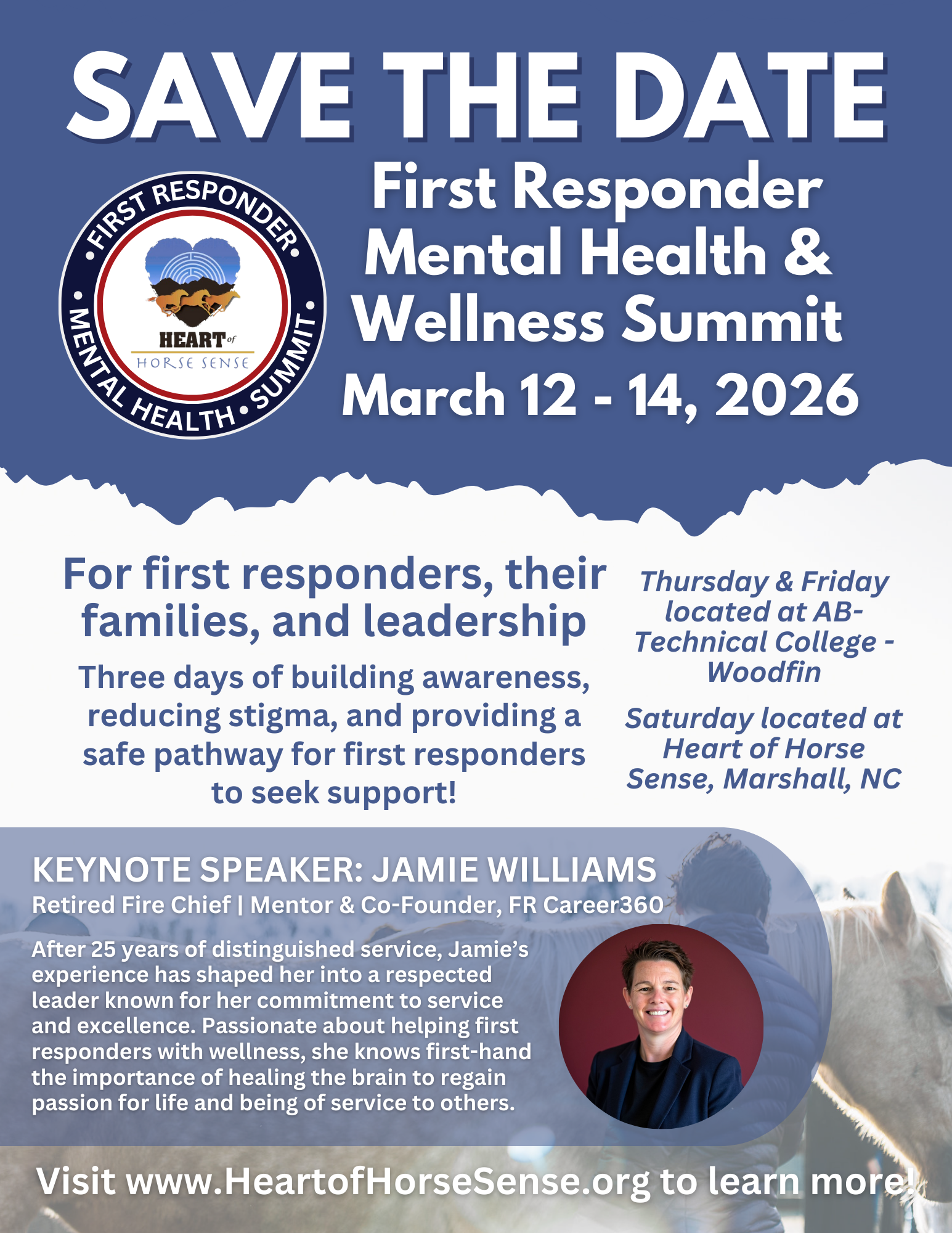 SAVE THE DATE

FIRST RESPONDER • MENTAL HEALTH • SUMMIT •

HEART of HORSE SENSE

First Responder Mental Health & Wellness Summit

March 12 - 14, 2026

For first responders, their families, and leadership

Three days of building awareness, reducing stigma, and providing a safe pathway for first responders to seek support!

Thursday & Friday located at AB-Technical College - Woodfin

Saturday located at Heart of Horse Sense, Marshall, NC

KEYNOTE SPEAKER: JAMIE WILLIAMS

Retired Fire Chief | Mentor & Co-Founder, FR Career360

After 25 years of distinguished service, Jamie's experience has shaped her into a respected leader known for her commitment to service and excellence. Passionate about helping first responders with wellness, she knows first-hand the importance of healing the brain to regain passion for life and being of service to others.

Visit www.HeartofHorseSense.org to learn more!